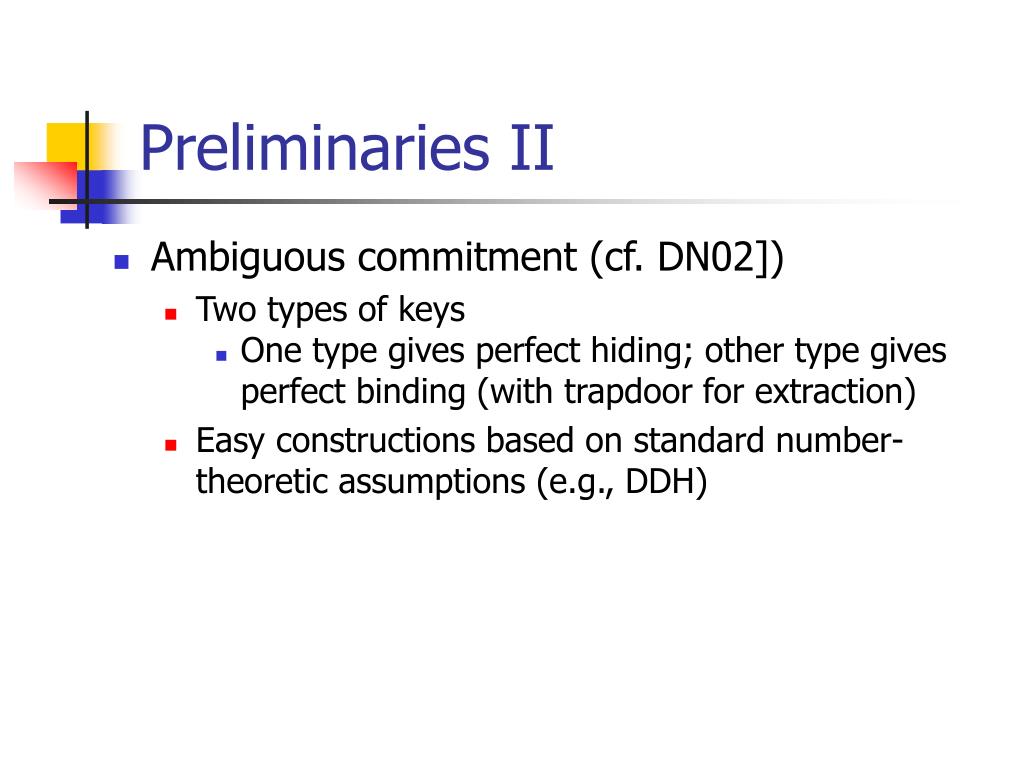 Preliminaries II

Ambiguous commitment (cf. DN02])

Two types of keys

One type gives perfect hiding; other type gives perfect binding (with trapdoor for extraction)

Easy constructions based on standard number-theoretic assumptions (e.g., DDH)